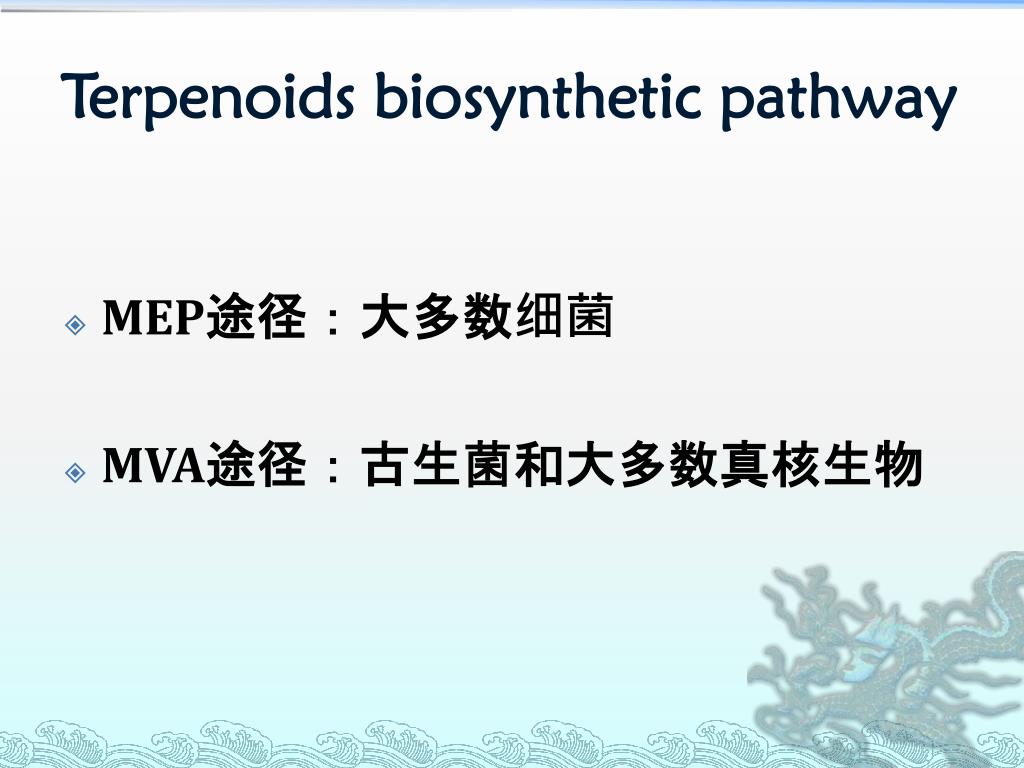 Terpenoids biosynthetic pathway

MEP途径：大多数细菌

MVA途径：古生菌和大多数真核生物